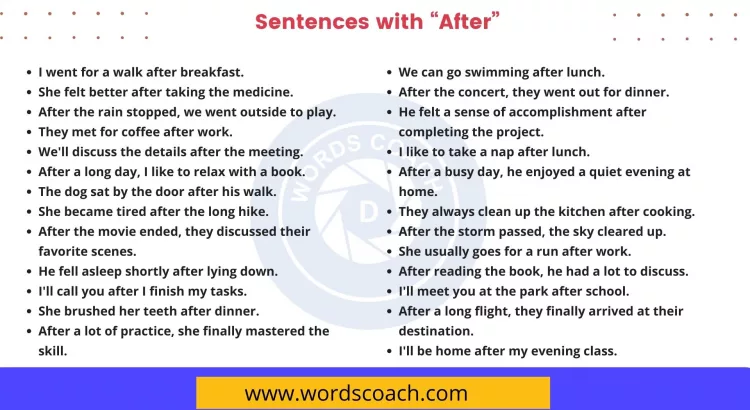 Sentences with “After”

- I went for a walk after breakfast.
- She felt better after taking the medicine.
- After the rain stopped, we went outside to play.
- They met for coffee after work.
- We'll discuss the details after the meeting.
- After a long day, I like to relax with a book.
- The dog sat by the door after his walk.
- She became tired after the long hike.
- After the movie ended, they discussed their favorite scenes.
- He fell asleep shortly after lying down.
- I'll call you after I finish my tasks.
- She brushed her teeth after dinner.
- After a lot of practice, she finally mastered the skill.

- We can go swimming after lunch.
- After the concert, they went out for dinner.
- He felt a sense of accomplishment after completing the project.
- I like to take a nap after lunch.
- After a busy day, he enjoyed a quiet evening at home.
- They always clean up the kitchen after cooking.
- After the storm passed, the sky cleared up.
- She usually goes for a run after work.
- After reading the book, he had a lot to discuss.
- I'll meet you at the park after school.
- After a long flight, they finally arrived at their destination.
- I'll be home after my evening class.

WORDS COACH

www.wordscoach.com